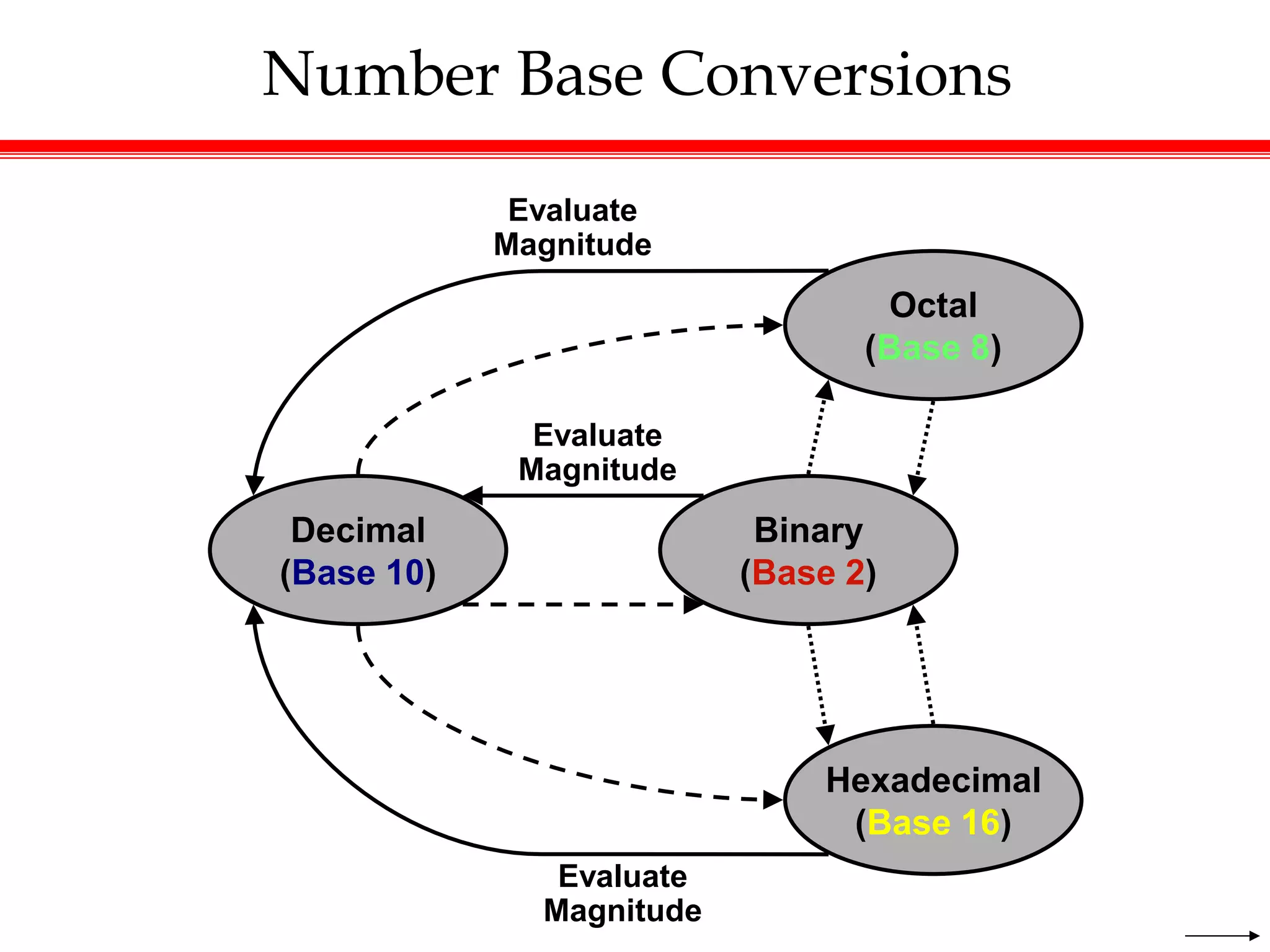 Number Base Conversions

Evaluate Magnitude

Octal (Base 8)

Evaluate Magnitude

Decimal (Base 10)

Binary (Base 2)

Hexadecimal (Base 16)

Evaluate Magnitude